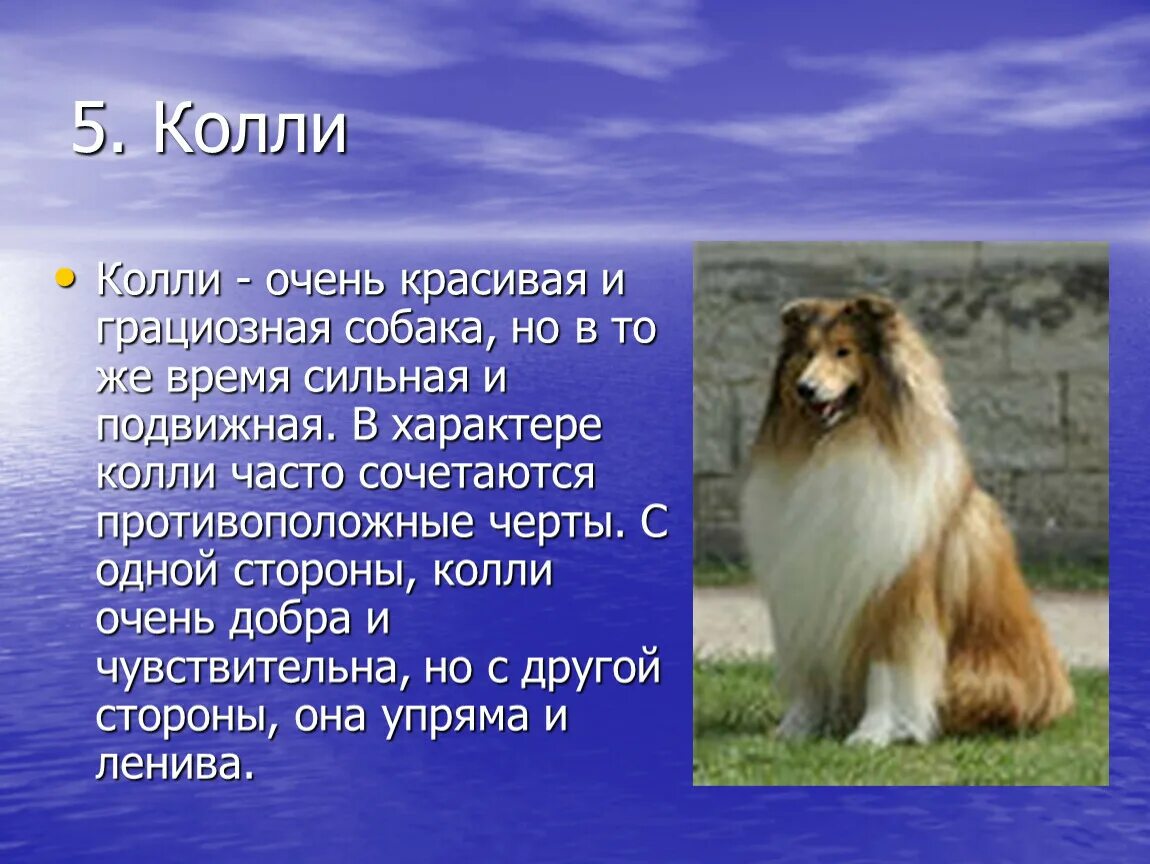 5. Колли

• Колли - очень красивая и грациозная собака, но в то же время сильная и подвижная. В характере колли часто сочетаются противоположные черты. С одной стороны, колли очень добра и чувствительна, но с другой стороны, она упряма и ленива.